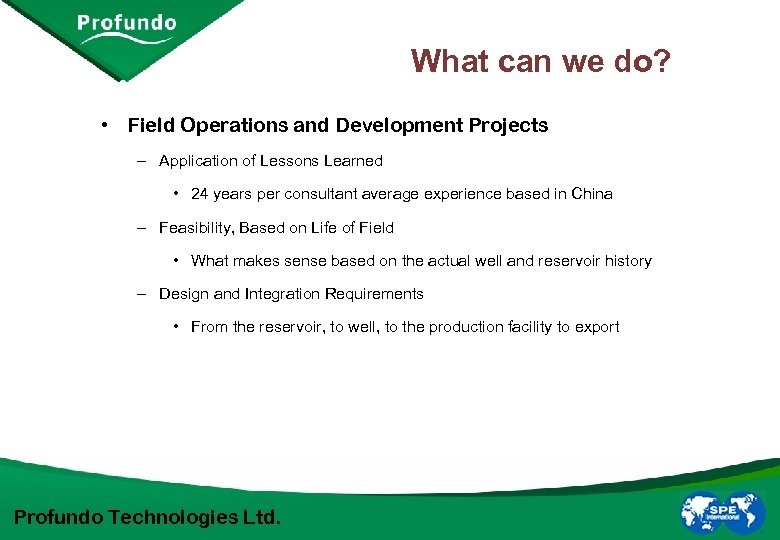 Profundo

What can we do?

• Field Operations and Development Projects

– Application of Lessons Learned

• 24 years per consultant average experience based in China

– Feasibility, Based on Life of Field

• What makes sense based on the actual well and reservoir history

– Design and Integration Requirements

• From the reservoir, to well, to the production facility to export

Profundo Technologies Ltd.

SPE International